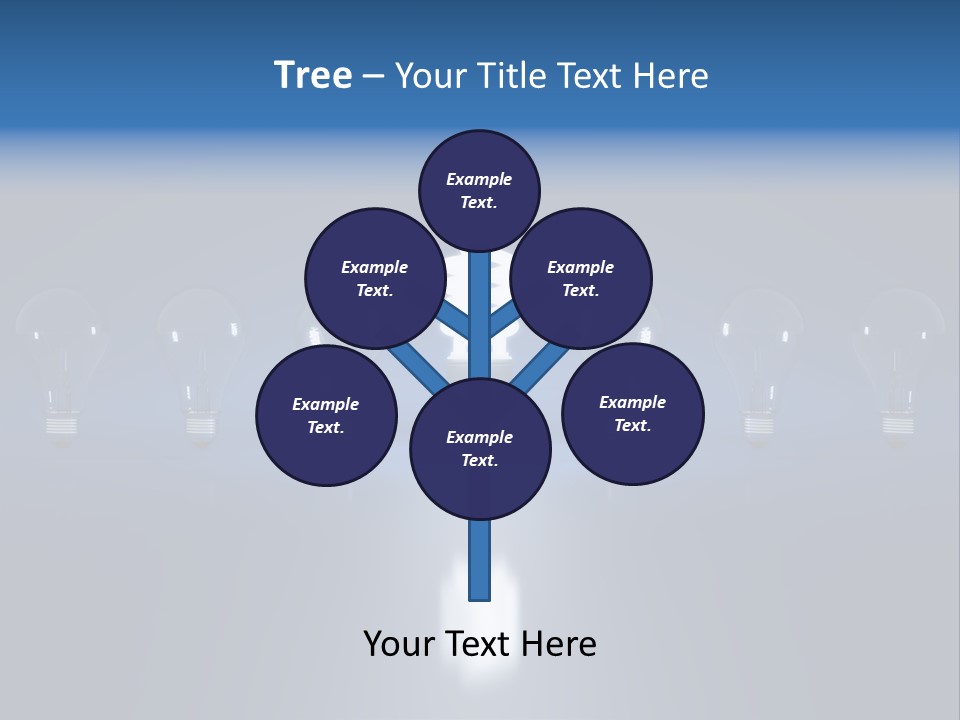 Tree – Your Title Text Here

Example Text.

Example Text.

Example Text.

Example Text.

Example Text.

Example Text.

Your Text Here